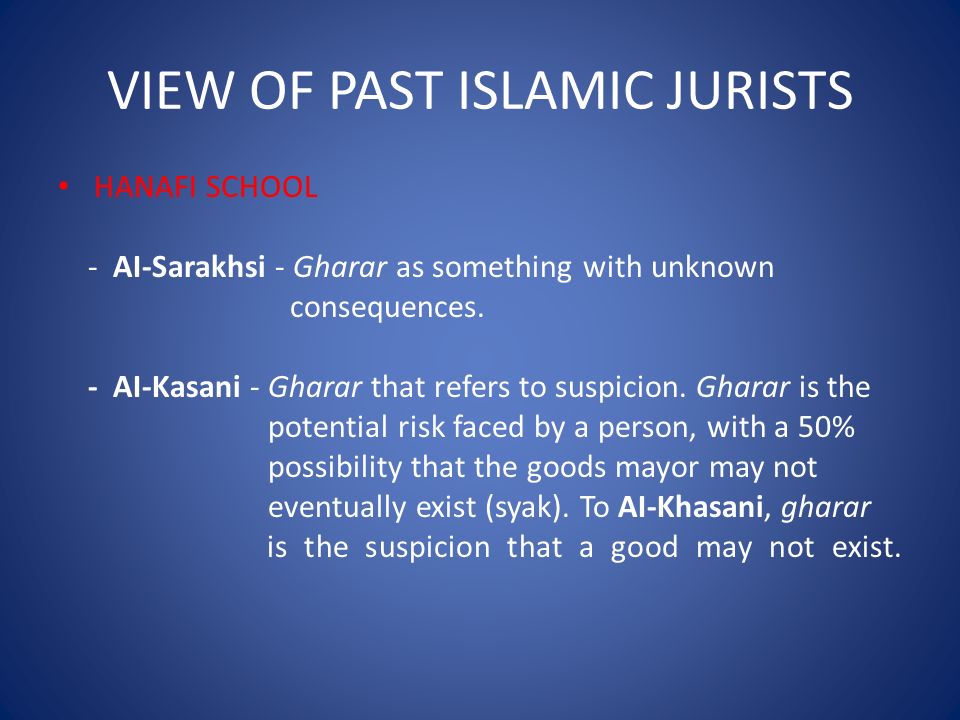 VIEW OF PAST ISLAMIC JURISTS

• HANAFI SCHOOL

- Al-Sarakhsi - Gharar as something with unknown consequences.

- Al-Kasani - Gharar that refers to suspicion. Gharar is the potential risk faced by a person, with a 50% possibility that the goods mayor may not eventually exist (syak). To Al-Khasani, gharar is the suspicion that a good may not exist.